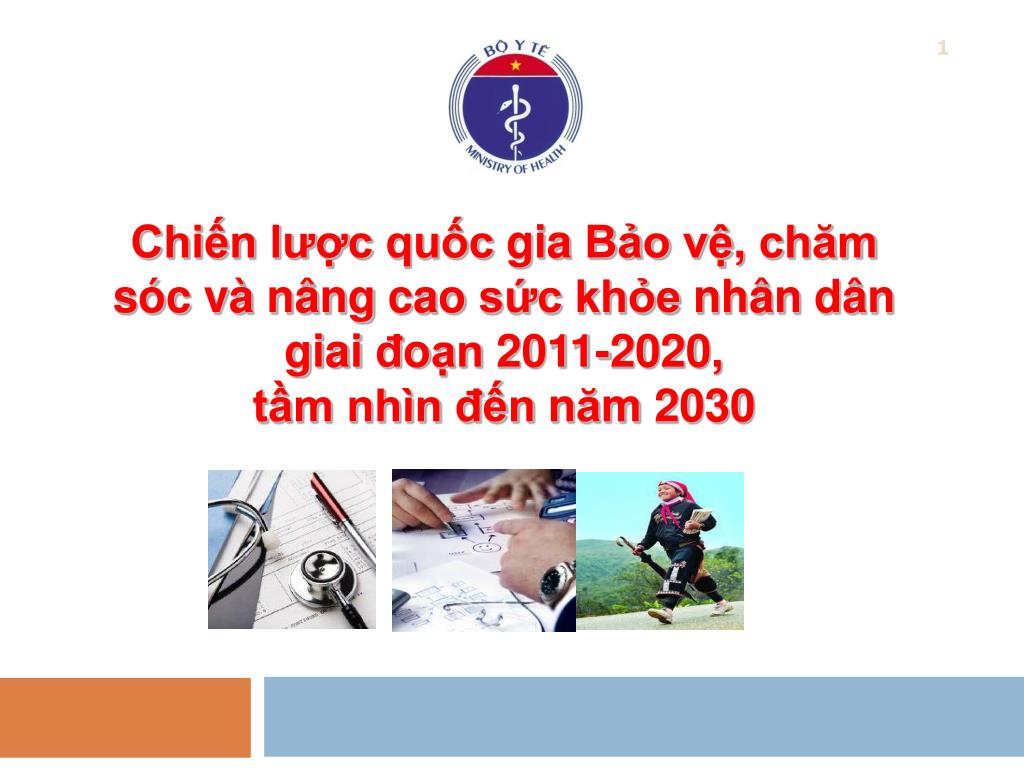 1

BỘ Y TẾ
MINISTRY OF HEALTH

Chiến lược quốc gia Bảo vệ, chăm sóc và nâng cao sức khỏe nhân dân giai đoạn 2011-2020,
tầm nhìn đến năm 2030